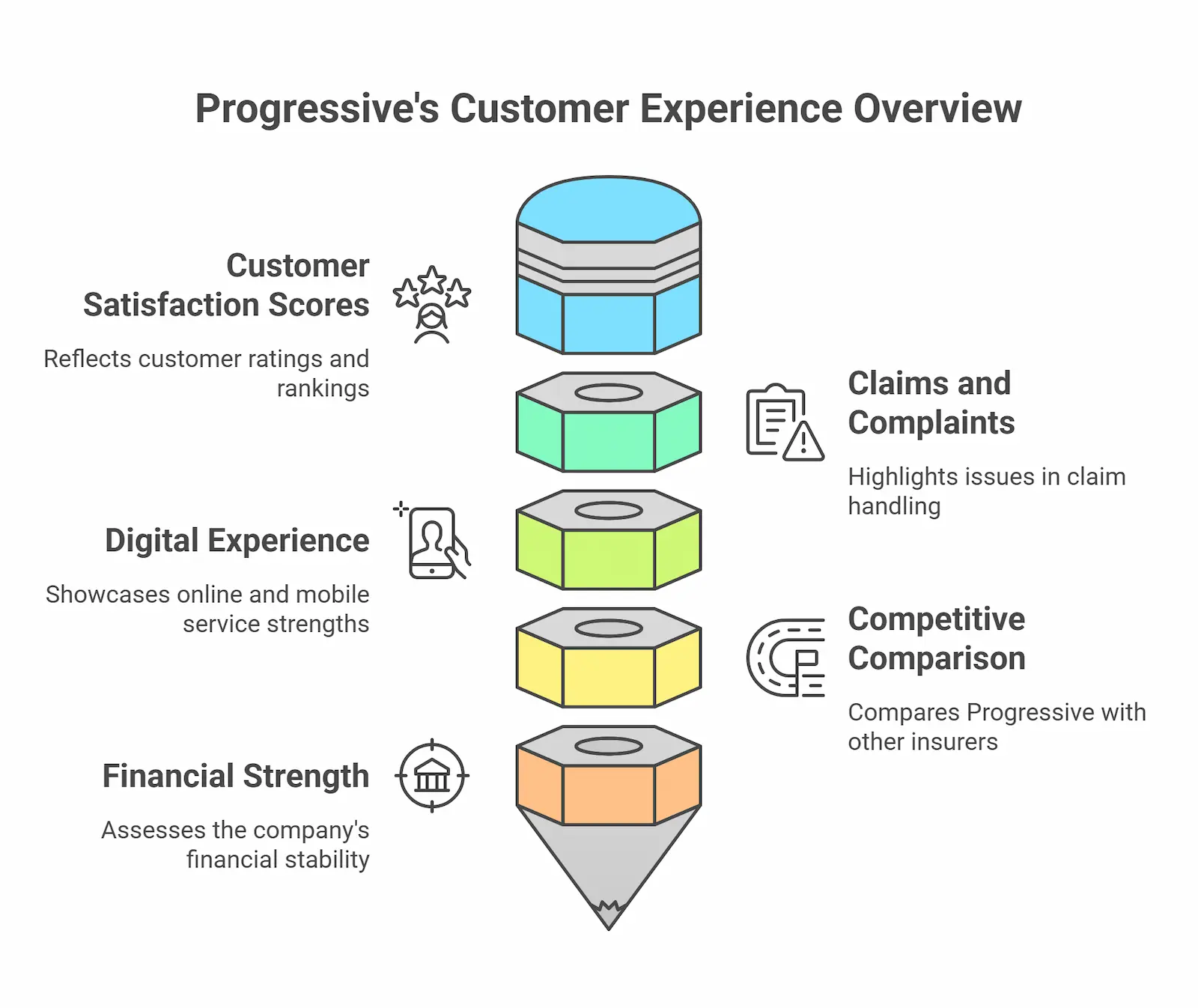 Progressive's Customer Experience Overview

Customer Satisfaction Scores

Reflects customer ratings and rankings

Claims and Complaints

Highlights issues in claim handling

Digital Experience

Showcases online and mobile service strengths

Competitive Comparison

Compares Progressive with other insurers

Financial Strength

Assesses the company's financial stability